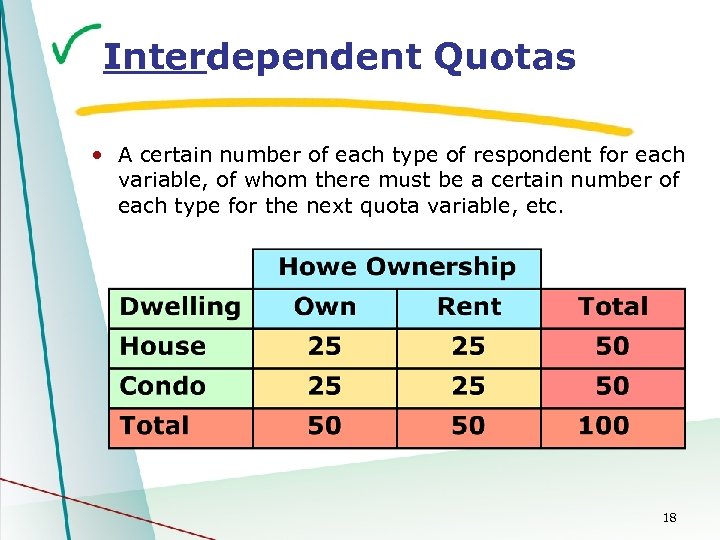 Interdependent Quotas

• A certain number of each type of respondent for each variable, of whom there must be a certain number of each type for the next quota variable, etc.

| | Howe Ownership | | |
|---|---|---|---|
| Dwelling | Own | Rent | Total |
| House | 25 | 25 | 50 |
| Condo | 25 | 25 | 50 |
| Total | 50 | 50 | 100 |

18